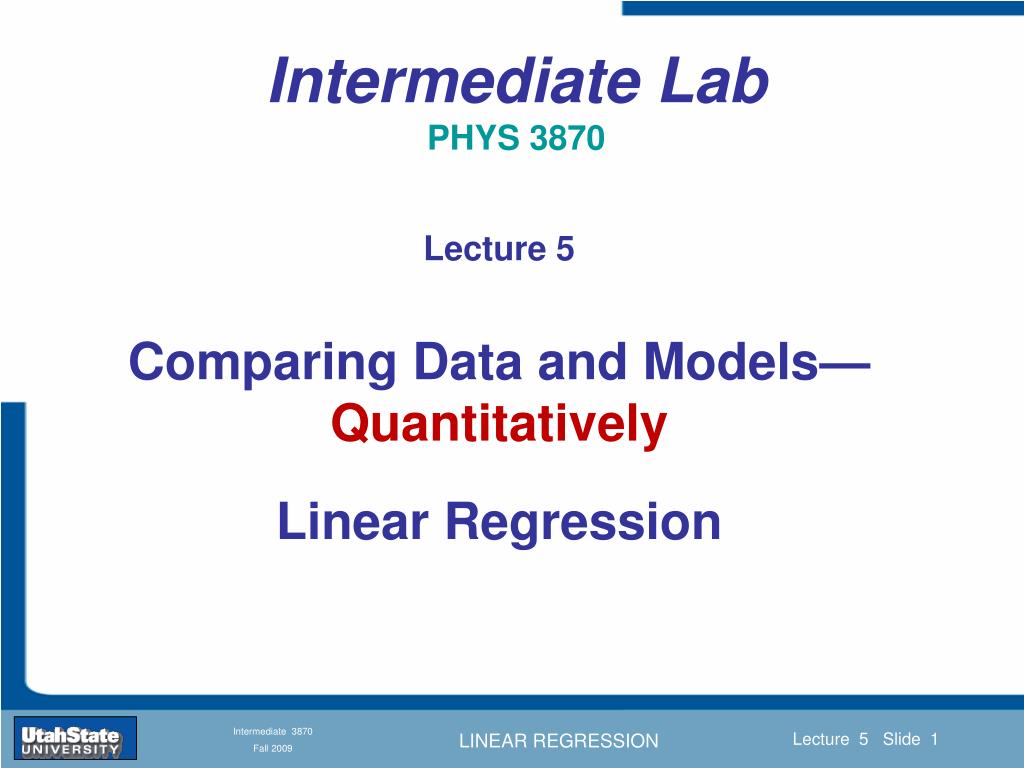 Intermediate Lab
PHYS 3870

Lecture 5

Comparing Data and Models—
Quantitatively

Linear Regression

UtahState UNIVERSITY

Intermediate 3870
Fall 2009

LINEAR REGRESSION

Lecture 5 Slide 1